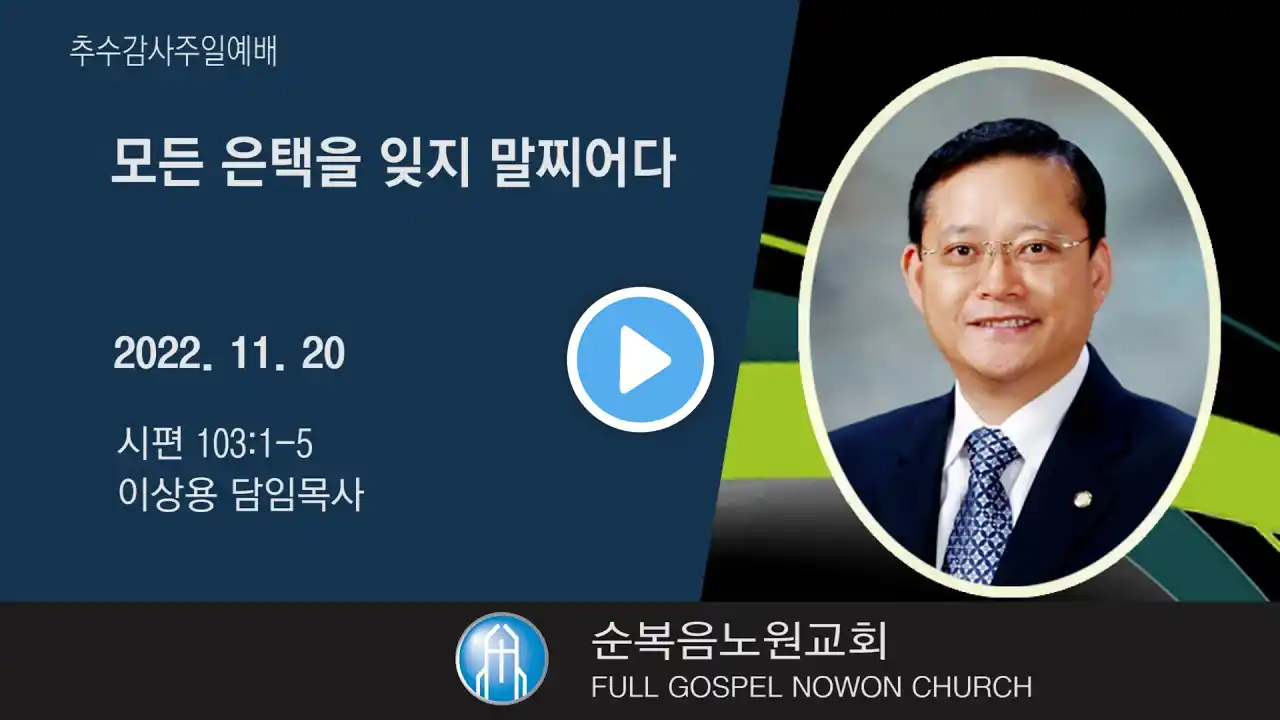 추수감사주일예배

모든 은택을 잊지 말찌어다

2022. 11. 20

시편 103:1-5
이상용 담임목사

순복음노원교회
FULL GOSPEL NOWON CHURCH